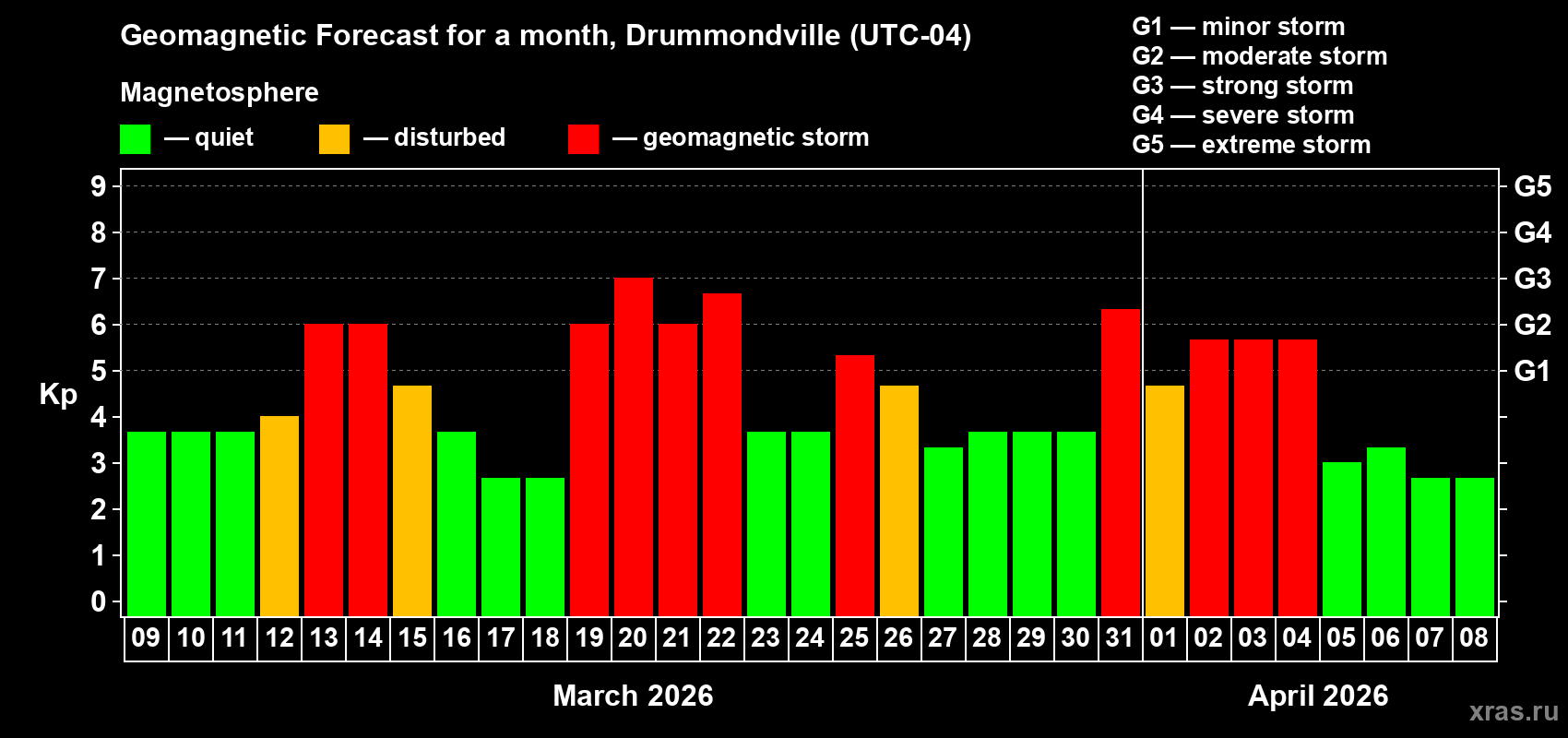 Geomagnetic Forecast for a month, Drummondville (UTC-04)

Magnetosphere

— quiet — disturbed — geomagnetic storm

G1 — minor storm
G2 — moderate storm
G3 — strong storm
G4 — severe storm
G5 — extreme storm

Kp

9
8
7
6
5
4
3
2
1
0

G5
G4
G3
G2
G1

09 10 11 12 13 14 15 16 17 18 19 20 21 22 23 24 25 26 27 28 29 30 31 01 02 03 04 05 06 07 08

March 2026

April 2026

xras.ru